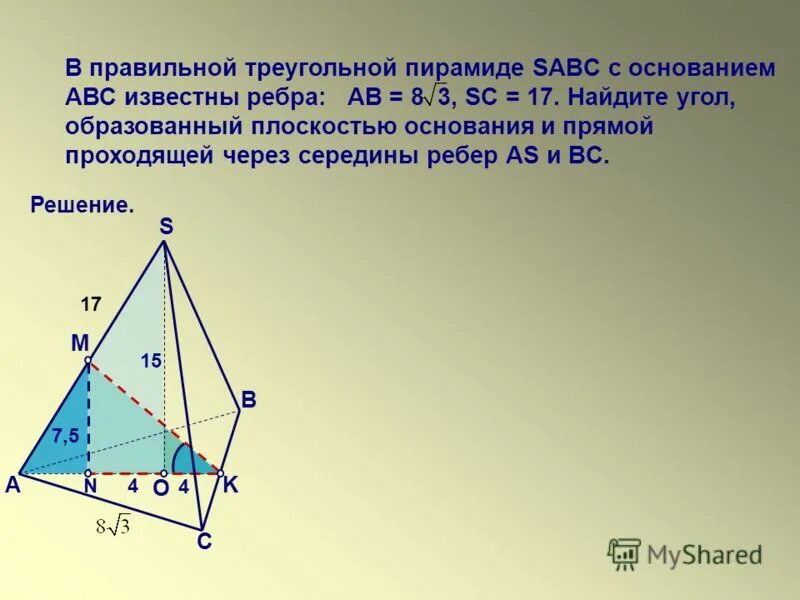 В правильной треугольной пирамиде SABC с основанием ABC известны ребра: AB = $8\sqrt{3}$, SC = 17. Найдите угол, образованный плоскостью основания и прямой проходящей через середины ребер AS и BC.

Решение.

S

17

M

15

B

7,5

A

N

4

O

4

K

$8\sqrt{3}$

C

MyShared